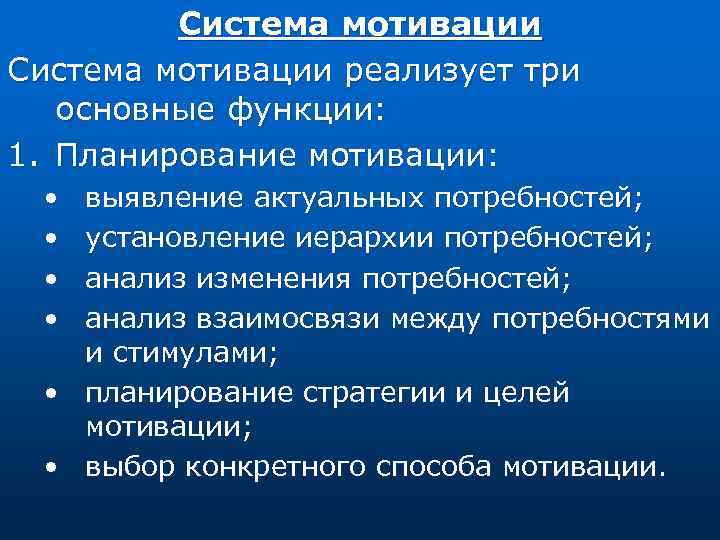 Система мотивации

Система мотивации реализует три основные функции:

1. Планирование мотивации:

• выявление актуальных потребностей;
• установление иерархии потребностей;
• анализ изменения потребностей;
• анализ взаимосвязи между потребностями и стимулами;
• планирование стратегии и целей мотивации;
• выбор конкретного способа мотивации.